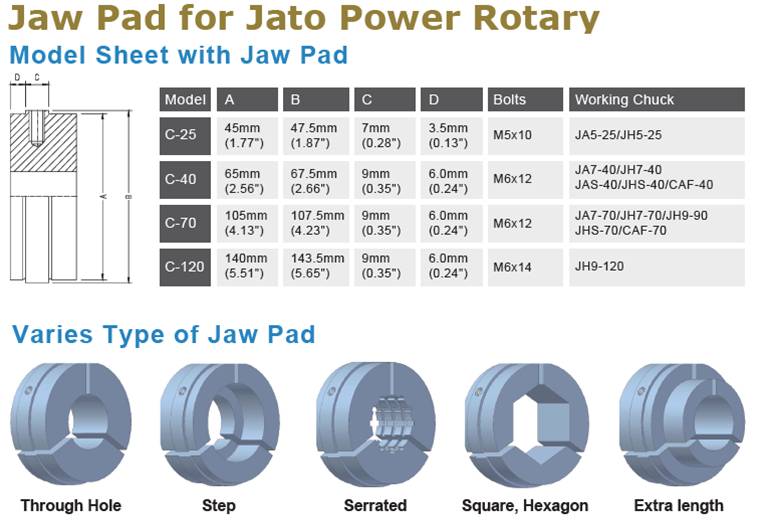 Jaw Pad for Jato Power Rotary

Model Sheet with Jaw Pad

D C

A B

| Model | A | B | C | D | Bolts | Working Chuck |
|---|---|---|---|---|---|---|
| C-25 | 45mm (1.77") | 47.5mm (1.87") | 7mm (0.28") | 3.5mm (0.13") | M5x10 | JA5-25/JH5-25 |
| C-40 | 65mm (2.56") | 67.5mm (2.66") | 9mm (0.35") | 6.0mm (0.24") | M6x12 | JA7-40/JH7-40 JAS-40/JHS-40/CAF-40 |
| C-70 | 105mm (4.13") | 107.5mm (4.23") | 9mm (0.35") | 6.0mm (0.24") | M6x12 | JA7-70/JH7-70/JH9-90 JHS-70/CAF-70 |
| C-120 | 140mm (5.51") | 143.5mm (5.65") | 9mm (0.35") | 6.0mm (0.24") | M6x14 | JH9-120 |

Varies Type of Jaw Pad

Through Hole

Step

Serrated

Square, Hexagon

Extra length